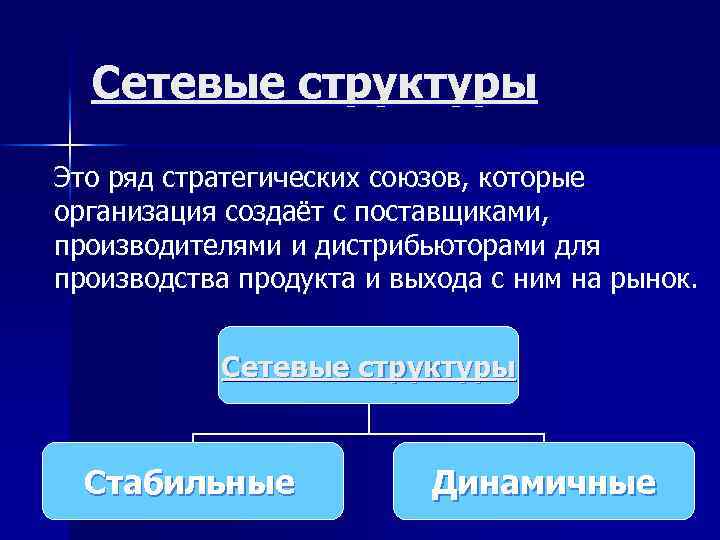 Сетевые структуры

Это ряд стратегических союзов, которые организация создаёт с поставщиками, производителями и дистрибьюторами для производства продукта и выхода с ним на рынок.

Сетевые структуры

Стабильные

Динамичные